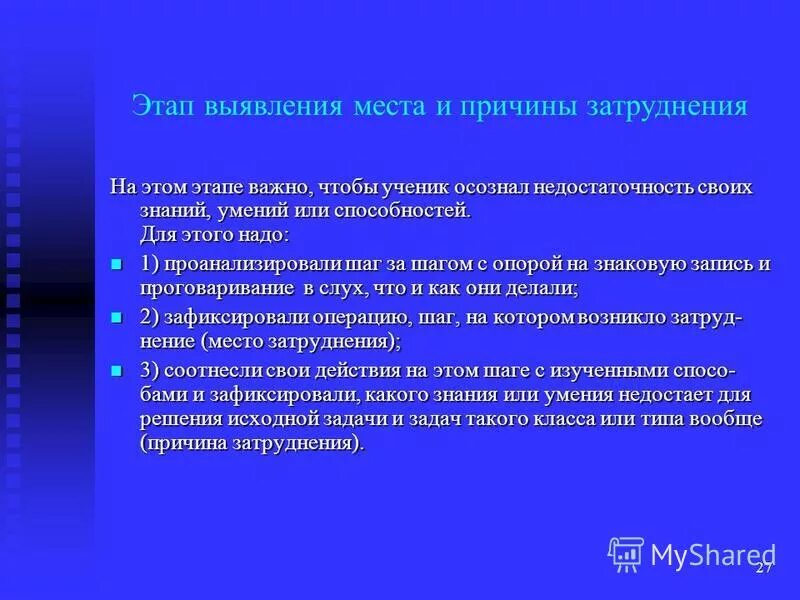 Этап выявления места и причины затруднения

На этом этапе важно, чтобы ученик осознал недостаточность своих знаний, умений или способностей. Для этого надо:

1) проанализировали шаг за шагом с опорой на знаковую запись и проговаривание в слух, что и как они делали;

2) зафиксировали операцию, шаг, на котором возникло затруднение (место затруднения);

3) соотнесли свои действия на этом шаге с изученными способами и зафиксировали, какого знания или умения недостает для решения исходной задачи и задач такого класса или типа вообще (причина затруднения).

MyShared

27